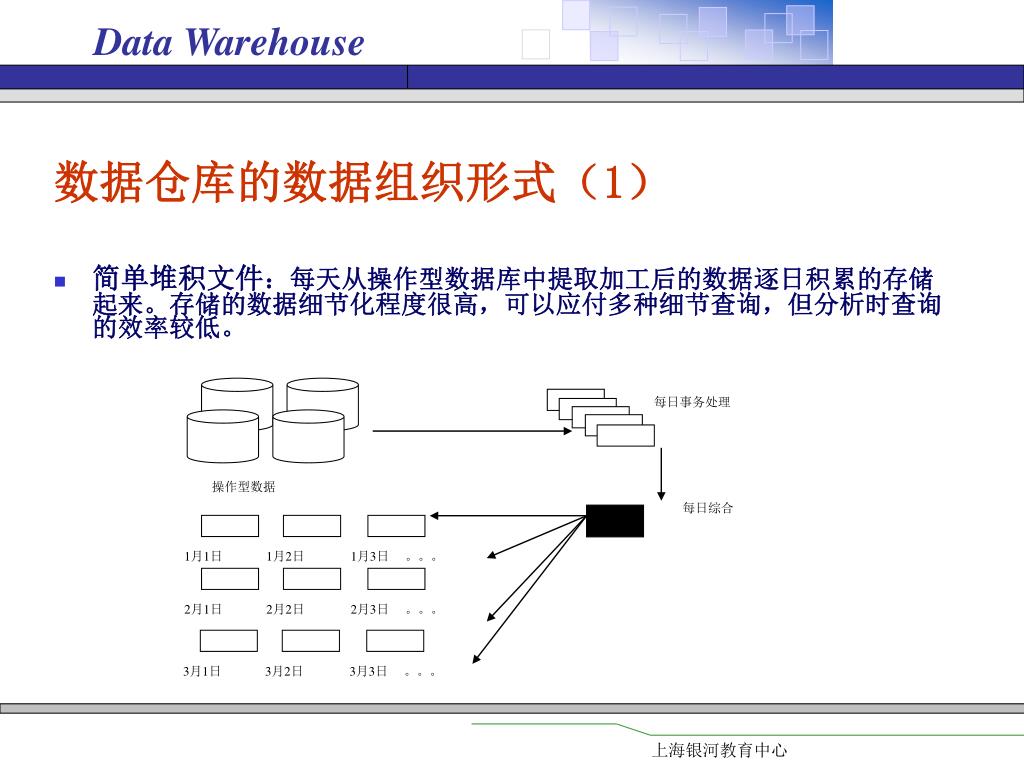 Data Warehouse

数据仓库的数据组织形式（1）

简单堆积文件：每天从操作型数据库中提取加工后的数据逐日积累的存储起来。存储的数据细节化程度很高，可以应付多种细节查询，但分析时查询的效率较低。

每日事务处理

操作型数据

每日综合

1月1日 1月2日 1月3日 。。。

2月1日 2月2日 2月3日 。。。

3月1日 3月2日 3月3日 。。。

上海银河教育中心